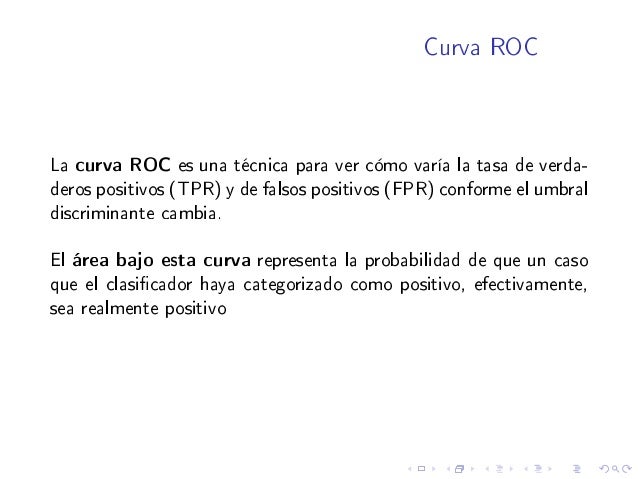 Curva ROC

La curva ROC es una técnica para ver cómo varía la tasa de verdaderos positivos (TPR) y de falsos positivos (FPR) conforme el umbral discriminante cambia.

El área bajo esta curva representa la probabilidad de que un caso que el clasificador haya categorizado como positivo, efectivamente, sea realmente positivo